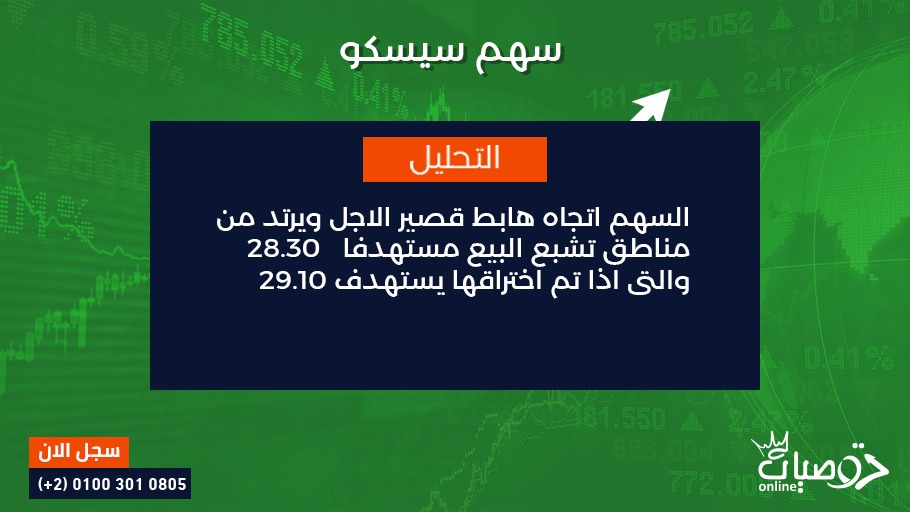 سهم سيسكو

التحليل

السهم اتجاه هابط قصير الاجل ويرتد من مناطق تشبع البيع مستهدفا 28.30 والتى اذا تم اختراقها يستهدف 29.10

سجل الان
(+2) 0100 301 0805

توصيات
online